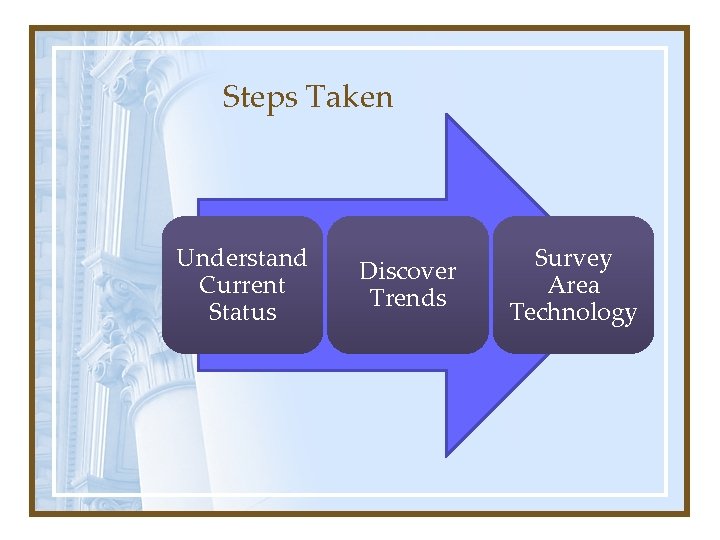 Steps Taken

Understand Current Status

Discover Trends

Survey Area Technology